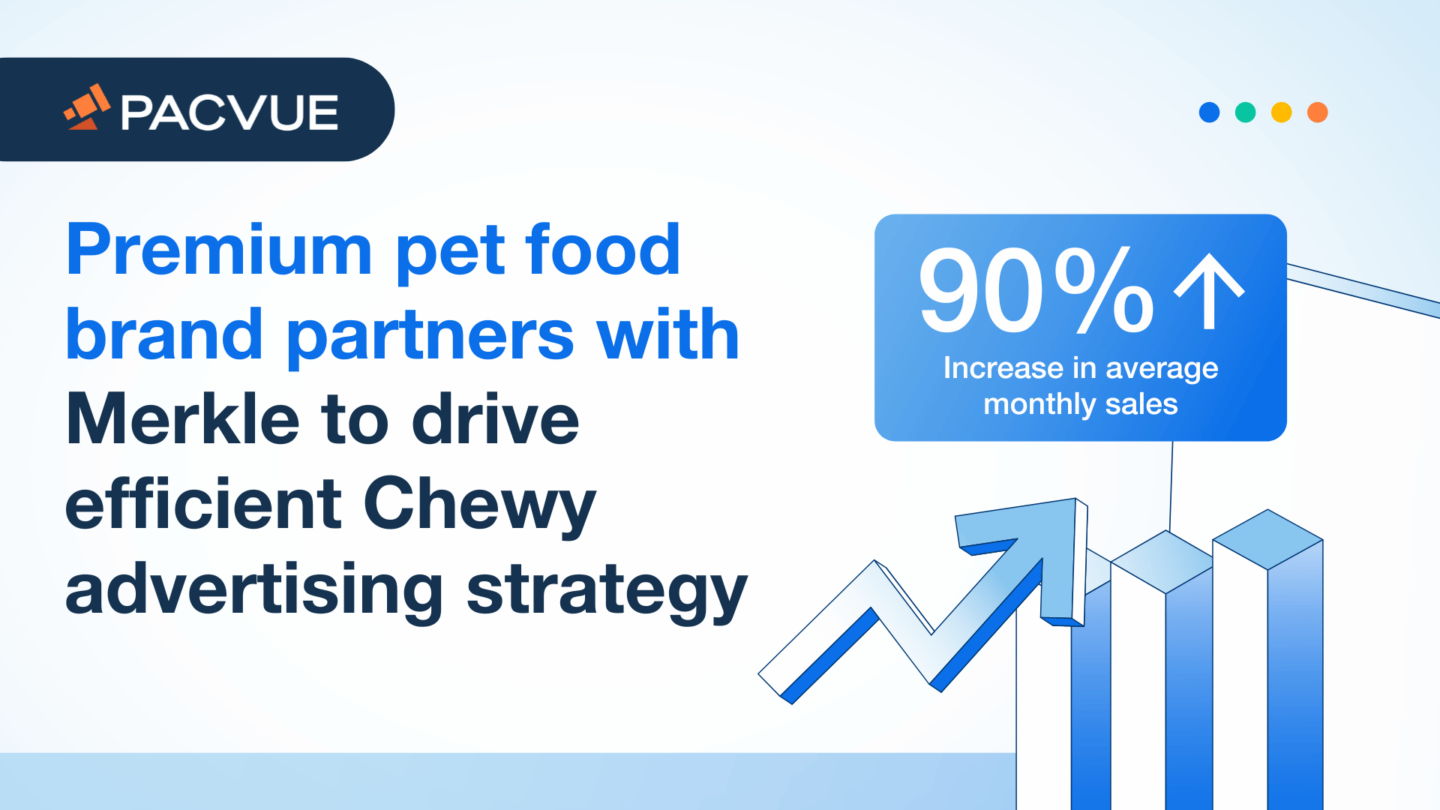 PACVUE

Premium pet food brand partners with Merkle to drive efficient Chewy advertising strategy

90% ↑
Increase in average monthly sales